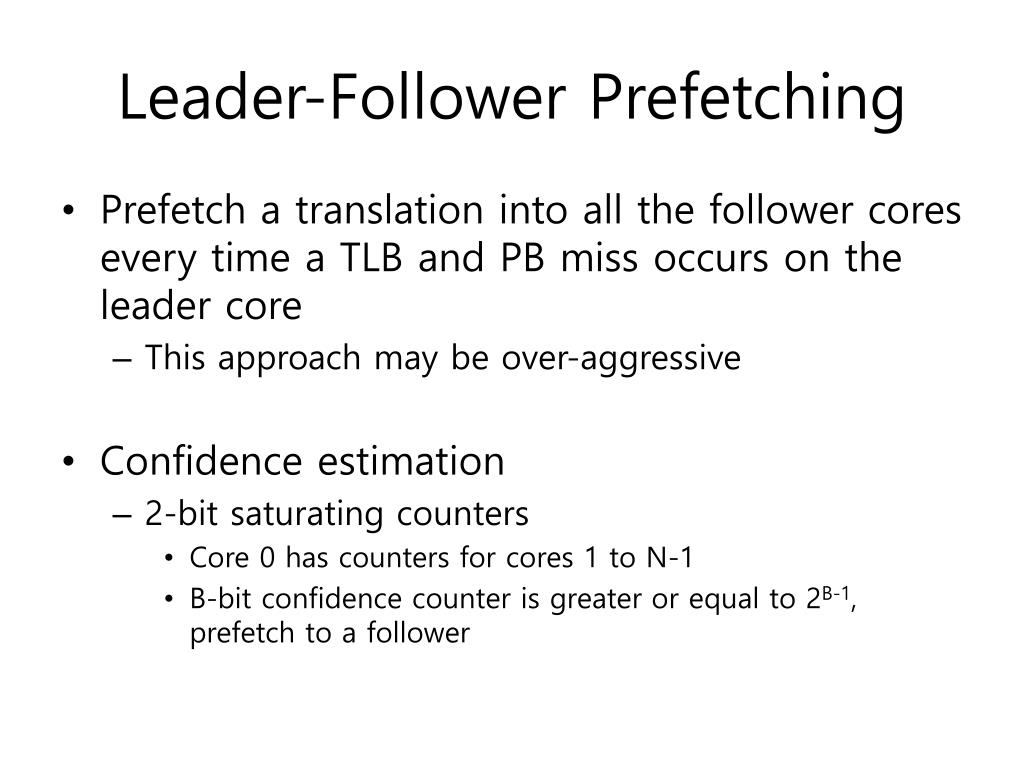 Leader-Follower Prefetching

• Prefetch a translation into all the follower cores every time a TLB and PB miss occurs on the leader core
– This approach may be over-aggressive

• Confidence estimation
– 2-bit saturating counters
• Core 0 has counters for cores 1 to N-1
• B-bit confidence counter is greater or equal to $2^{B-1}$, prefetch to a follower